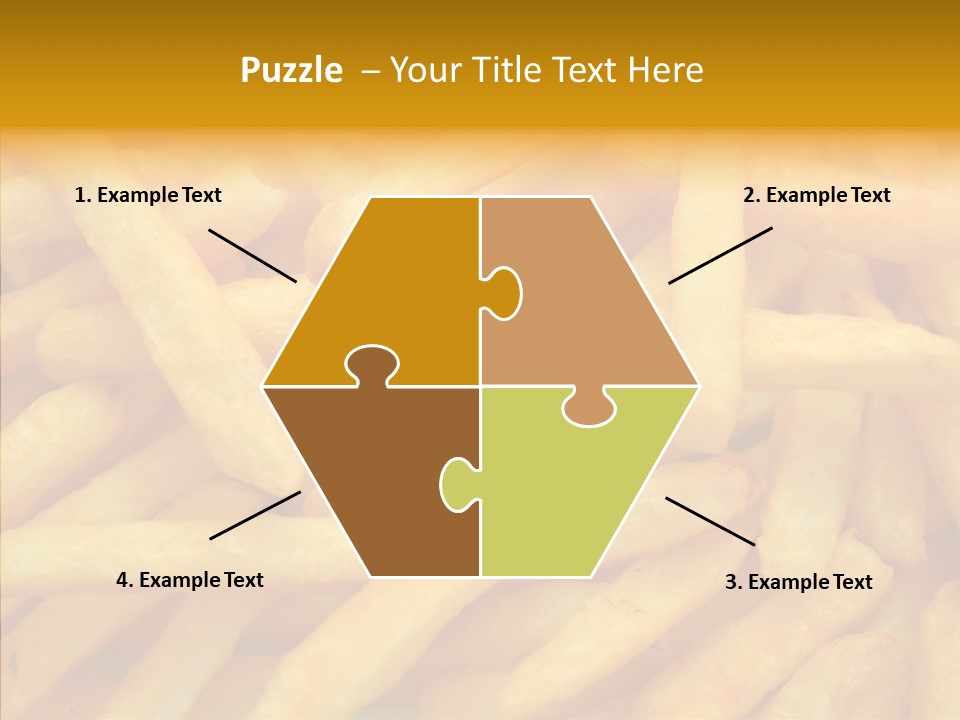 Puzzle – Your Title Text Here

1. Example Text

2. Example Text

4. Example Text

3. Example Text